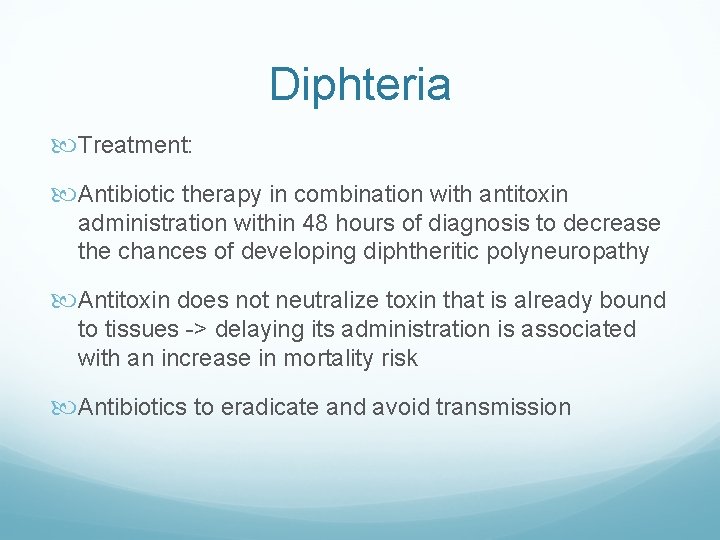 Diphteria

Treatment:

Antibiotic therapy in combination with antitoxin administration within 48 hours of diagnosis to decrease the chances of developing diphtheritic polyneuropathy

Antitoxin does not neutralize toxin that is already bound to tissues -> delaying its administration is associated with an increase in mortality risk

Antibiotics to eradicate and avoid transmission